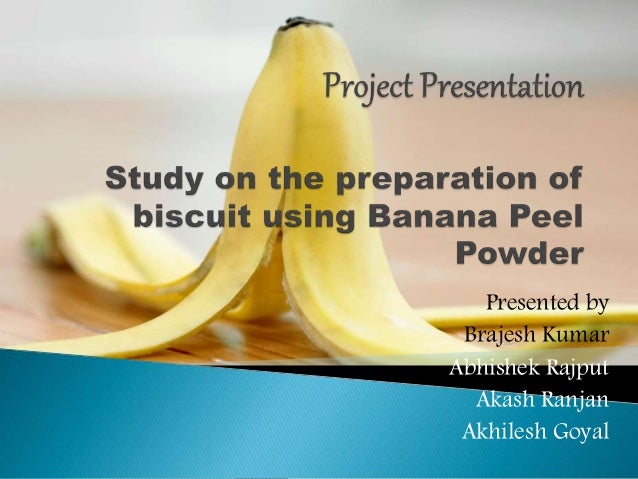 Project Presentation

Study on the preparation of biscuit using Banana Peel Powder

Presented by
Brajesh Kumar
Abhishek Rajput
Akash Ranjan
Akhilesh Goyal